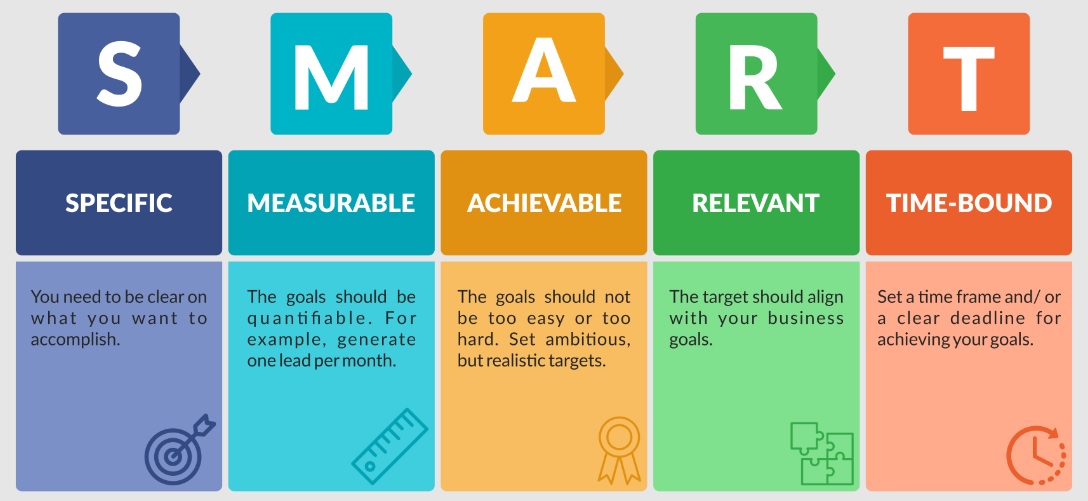 S

SPECIFIC

You need to be clear on what you want to accomplish.

M

MEASURABLE

The goals should be quantifiable. For example, generate one lead per month.

A

ACHIEVABLE

The goals should not be too easy or too hard. Set ambitious, but realistic targets.

R

RELEVANT

The target should align with your business goals.

T

TIME-BOUND

Set a time frame and/ or a clear deadline for achieving your goals.